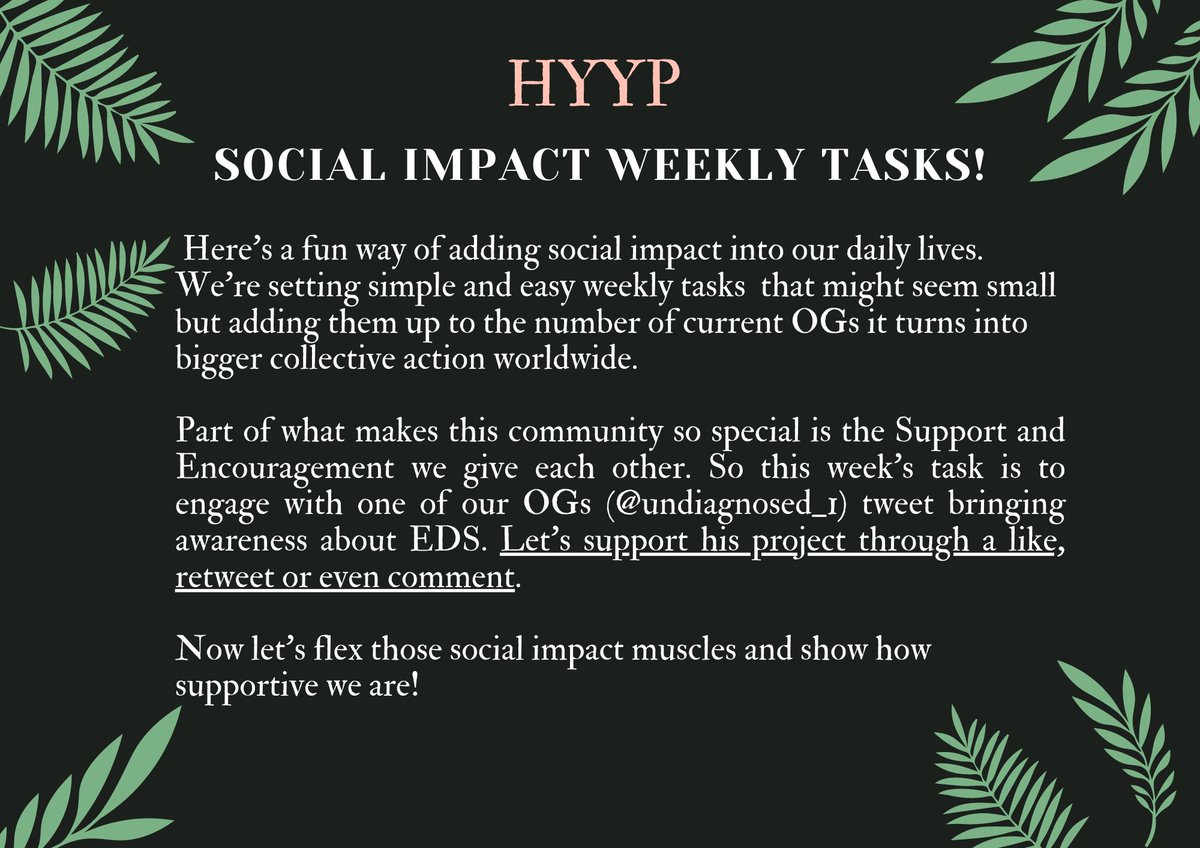 HYYP

SOCIAL IMPACT WEEKLY TASKS!

Here's a fun way of adding social impact into our daily lives. We're setting simple and easy weekly tasks that might seem small but adding them up to the number of current OGs it turns into bigger collective action worldwide.

Part of what makes this community so special is the Support and Encouragement we give each other. So this week's task is to engage with one of our OGs (@undiagnosed_1) tweet bringing awareness about EDS. Let's support his project through a like, retweet or even comment.

Now let's flex those social impact muscles and show how supportive we are!